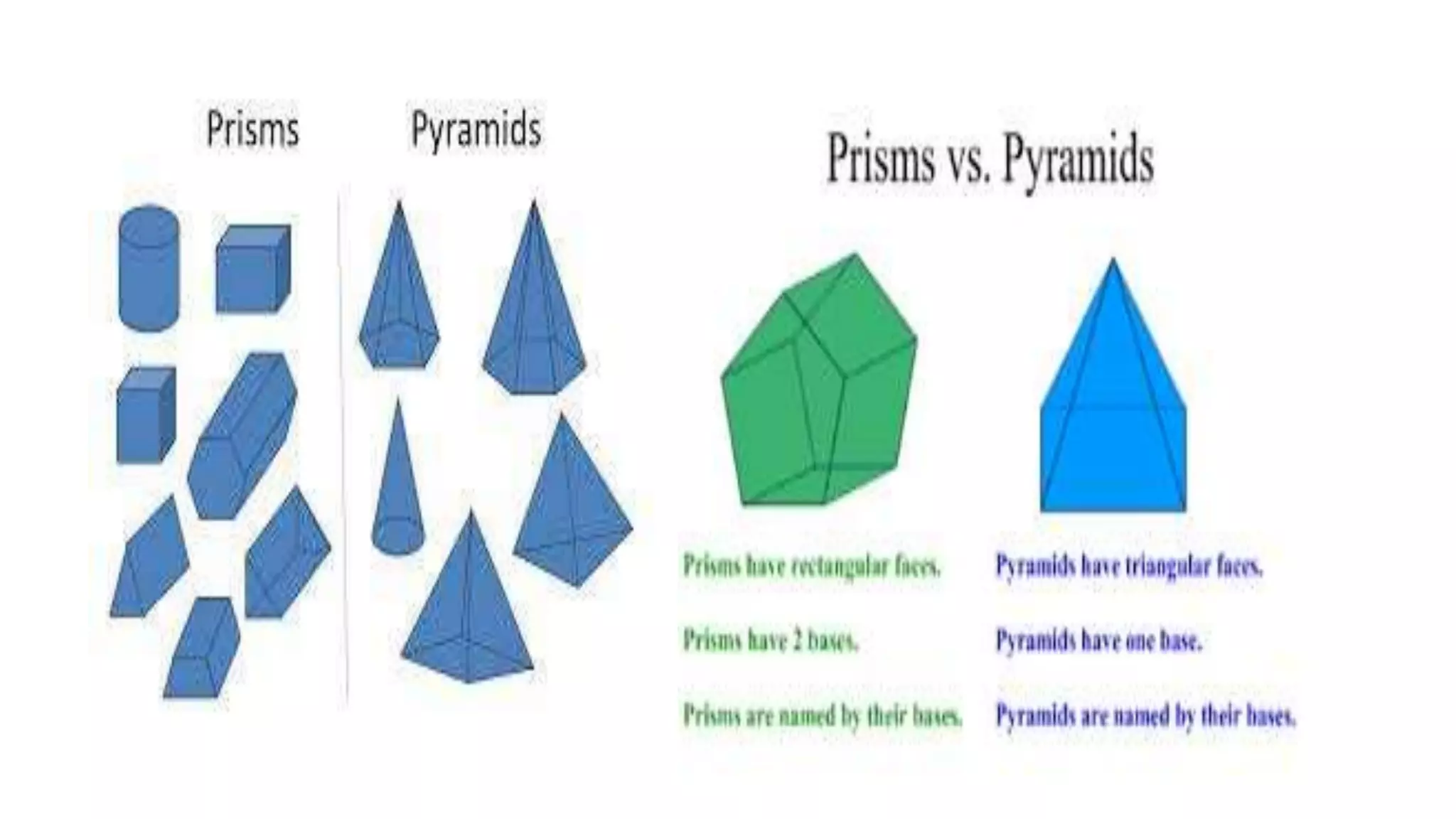 Prisms

Pyramids

Prisms vs. Pyramids

Prisms have rectangular faces.

Prisms have 2 bases.

Prisms are named by their bases.

Pyramids have triangular faces.

Pyramids have one base.

Pyramids are named by their bases.